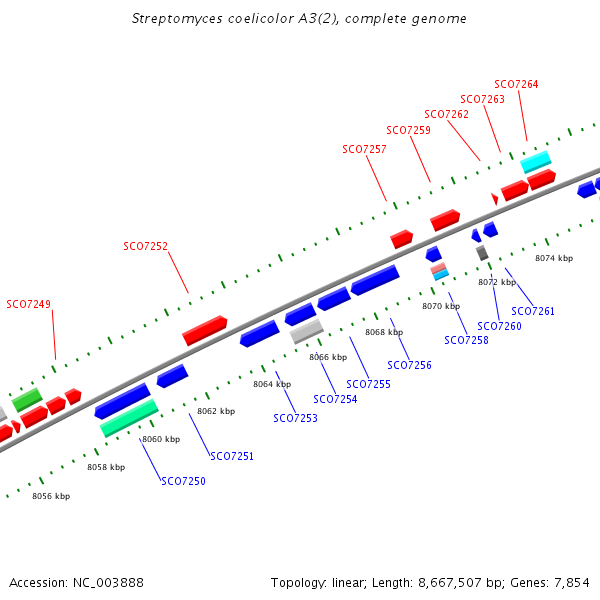 Streptomyces coelicolor A3(2), complete genome

SCO7264
SCO7263
SCO7262
SCO7259
SCO7257
SCO7252
SCO7249

8074 kbp
8072 kbp
8070 kbp
8068 kbp
8066 kbp
8064 kbp
8062 kbp
8060 kbp
8058 kbp
8056 kbp

SCO7261
SCO7260
SCO7258
SCO7256
SCO7255
SCO7254
SCO7253
SCO7251
SCO7250

Accession: NC_003888
Topology: linear; Length: 8,667,507 bp; Genes: 7,854